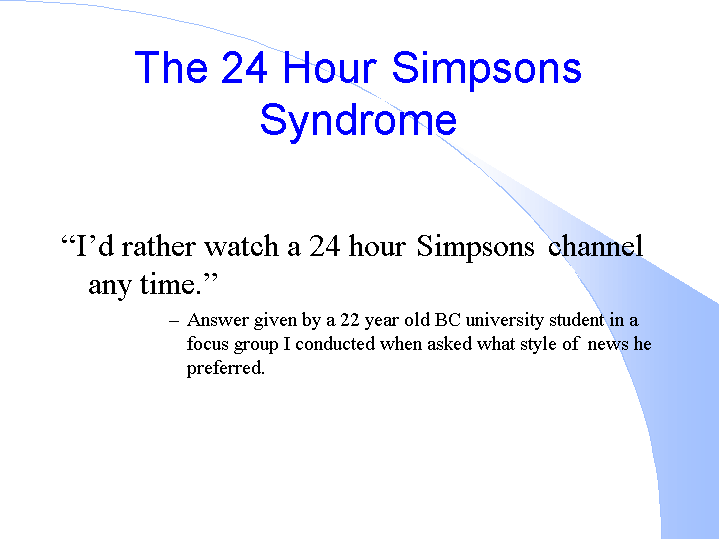 The 24 Hour Simpsons Syndrome

“I’d rather watch a 24 hour Simpsons channel any time.”

– Answer given by a 22 year old BC university student in a focus group I conducted when asked what style of news he preferred.